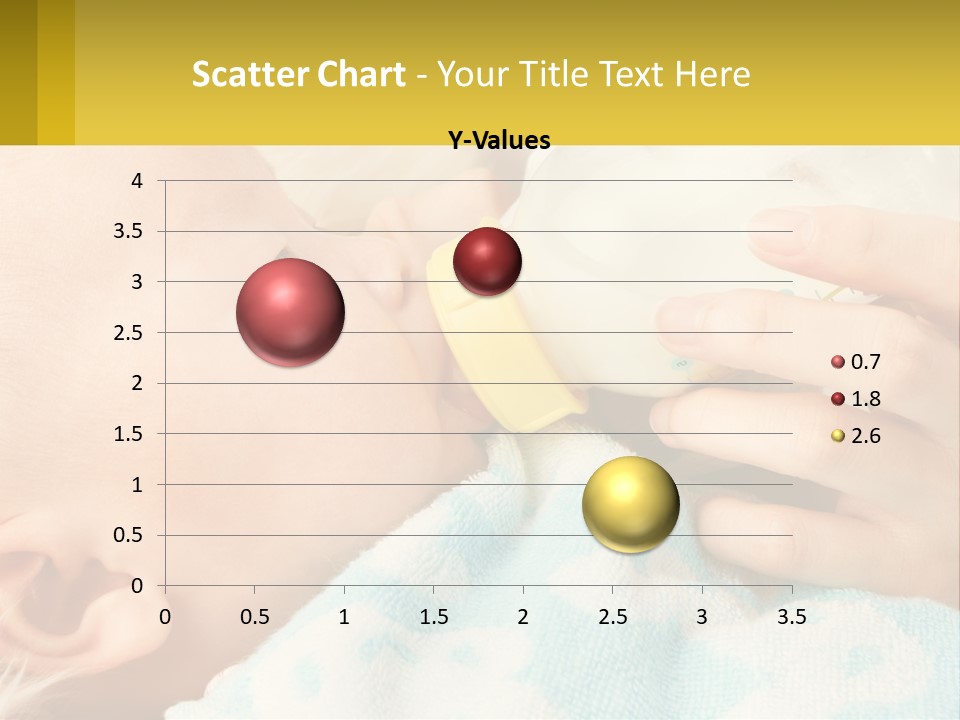 Scatter Chart - Your Title Text Here

Y-Values

4
3.5
3
2.5
2
1.5
1
0.5
0

0 0.5 1 1.5 2 2.5 3 3.5

0.7
1.8
2.6